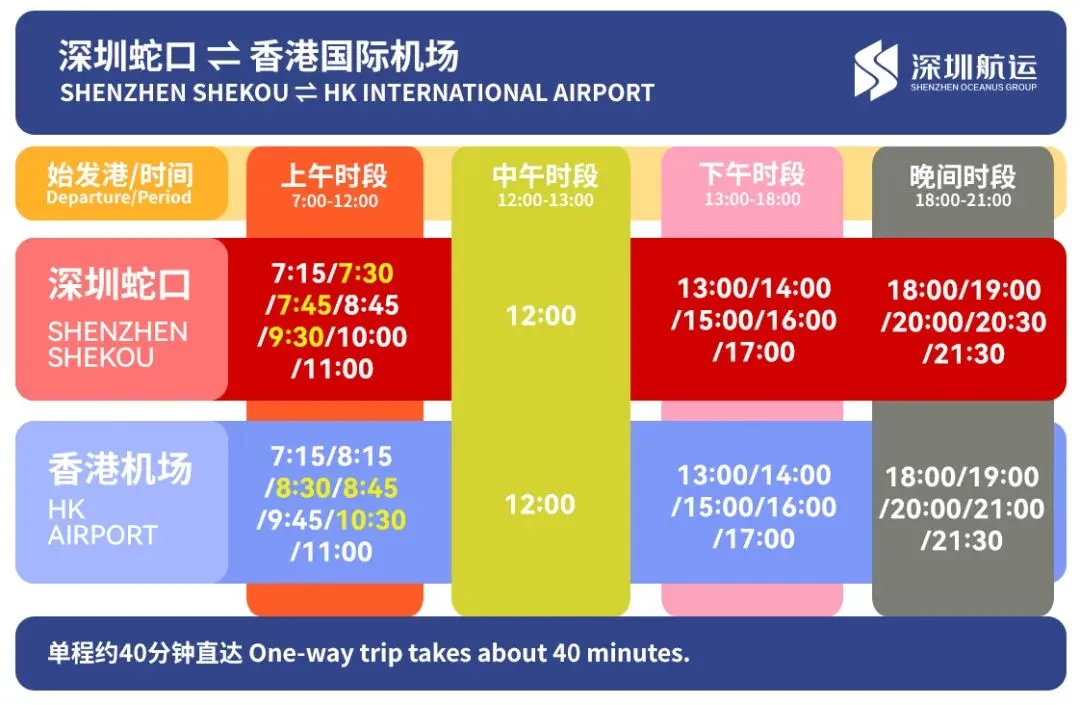 深圳蛇口 ⇌ 香港国际机场
SHENZHEN SHEKOU ⇌ HK INTERNATIONAL AIRPORT

深圳航运
SHENZHEN OCEANUS GROUP

| 始发港/时间 Departure/Period | 上午时段 7:00-12:00 | 中午时段 12:00-13:00 | 下午时段 13:00-18:00 | 晚间时段 18:00-21:00 |
|---|---|---|---|---|
| 深圳蛇口 SHENZHEN SHEKOU | 7:15/7:30 /7:45/8:45 /9:30/10:00 /11:00 | 12:00 | 13:00/14:00 /15:00/16:00 /17:00 | 18:00/19:00 /20:00/20:30 /21:30 |
| 香港机场 HK AIRPORT | 7:15/8:15 /8:30/8:45 /9:45/10:30 /11:00 | 12:00 | 13:00/14:00 /15:00/16:00 /17:00 | 18:00/19:00 /20:00/21:00 /21:30 |

单程约40分钟直达 One-way trip takes about 40 minutes.